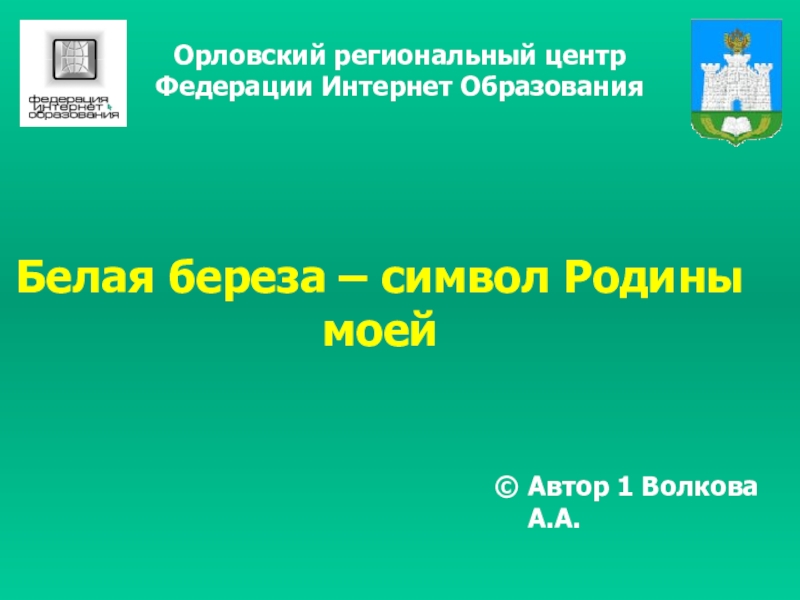 федерация интернет образования

Орловский региональный центр Федерации Интернет Образования

Белая береза – символ Родины моей

© Автор 1 Волкова А.А.